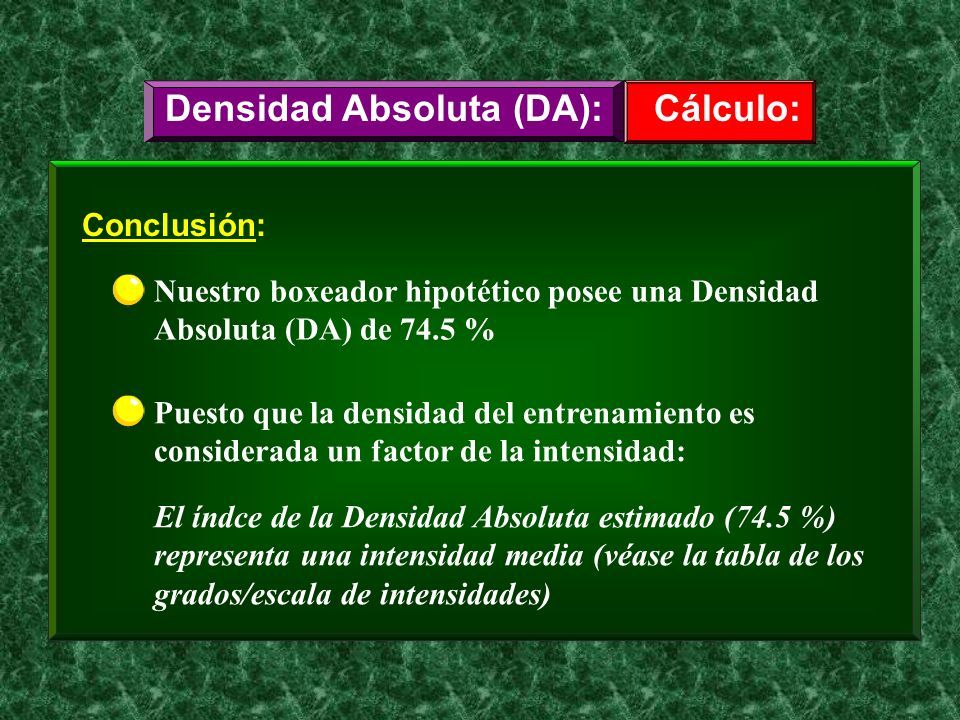 Densidad Absoluta (DA): Cálculo:

Conclusión:

Nuestro boxeador hipotético posee una Densidad Absoluta (DA) de 74.5 %

Puesto que la densidad del entrenamiento es considerada un factor de la intensidad:

El índce de la Densidad Absoluta estimado (74.5 %) representa una intensidad media (véase la tabla de los grados/escala de intensidades)